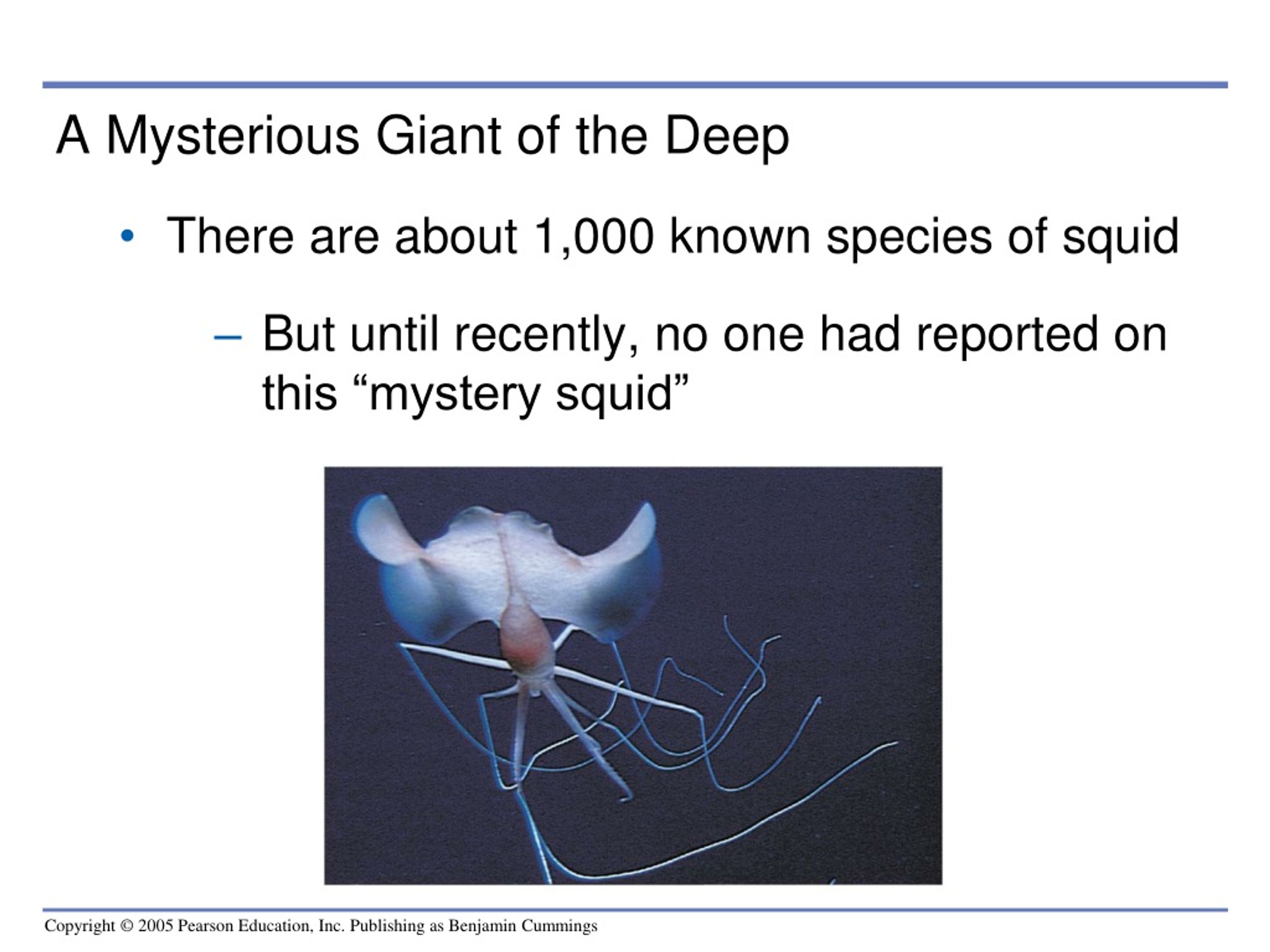 A Mysterious Giant of the Deep

• There are about 1,000 known species of squid

– But until recently, no one had reported on this “mystery squid”

Copyright © 2005 Pearson Education, Inc. Publishing as Benjamin Cummings